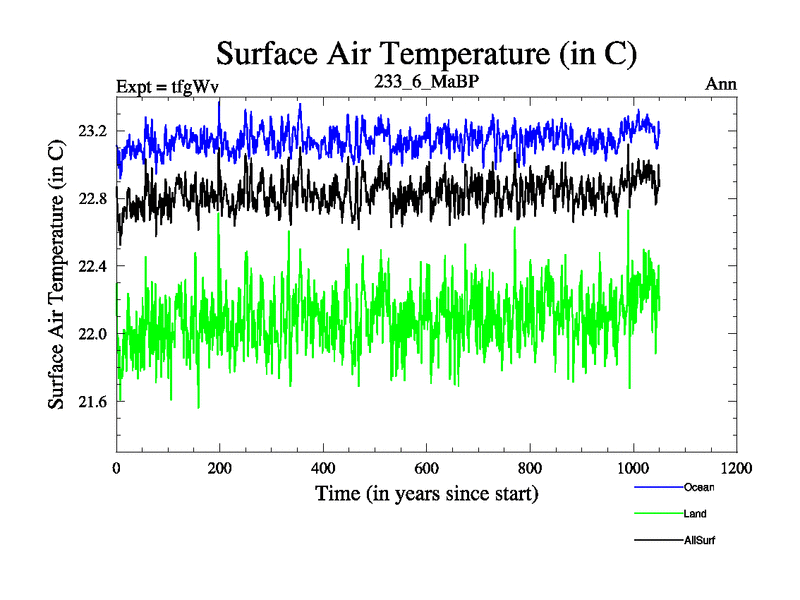 Surface Air Temperature (in C)

Expt = tfgWv

233_6_MaBP

Ann

Surface Air Temperature (in C)

23.2
22.8
22.4
22.0
21.6

0
200
400
600
800
1000
1200

Time (in years since start)

Ocean
Land
AllSurf